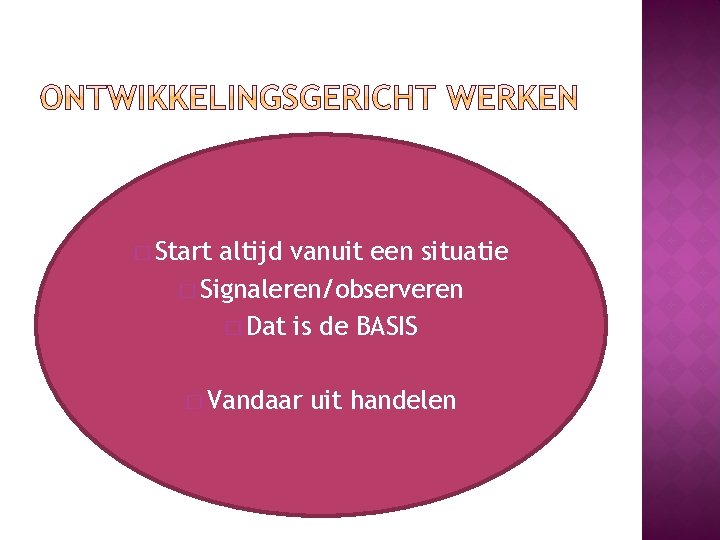 ONTWIKKELINGSGERICHT WERKEN

Start altijd vanuit een situatie
Signaleren/observeren
Dat is de BASIS

Vandaar uit handelen